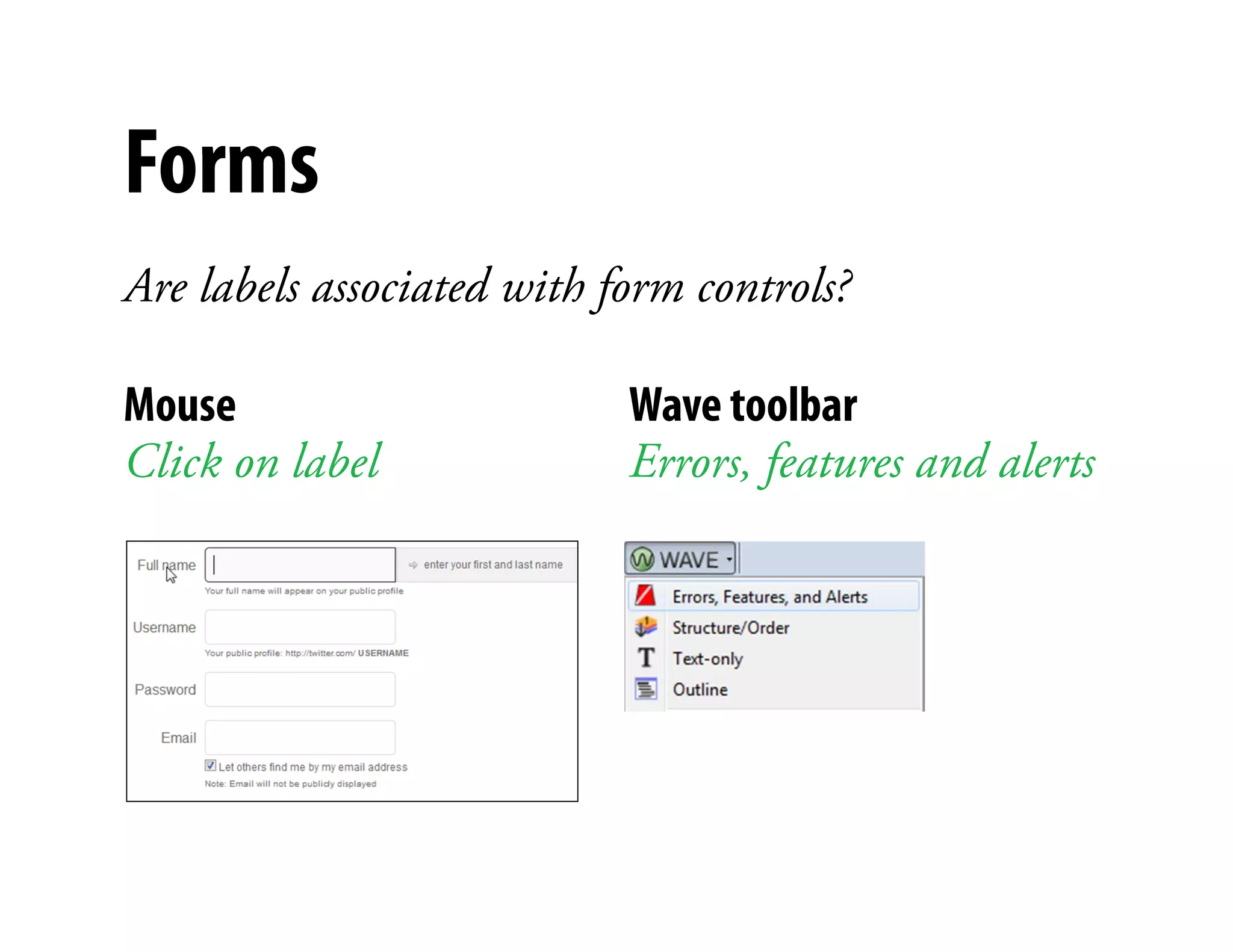 Forms

Are labels associated with form controls?

Mouse

Click on label

Full name

enter your first and last name

Your full name will appear on your public profile

Username

Your public profile: http://twitter.com/ USERNAME

Password

Email

Let others find me by my email address

Note: Email will not be publicly displayed

Wave toolbar

Errors, features and alerts

WAVE

Errors, Features, and Alerts

Structure/Order

Text-only

Outline